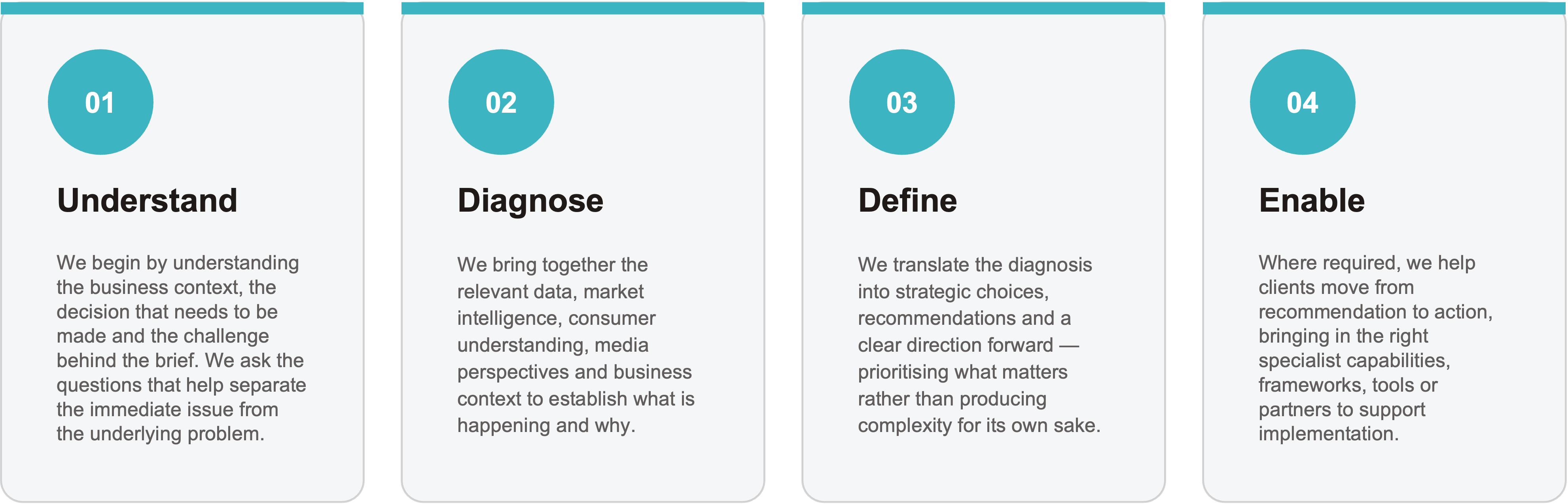 01

Understand

We begin by understanding the business context, the decision that needs to be made and the challenge behind the brief. We ask the questions that help separate the immediate issue from the underlying problem.

02

Diagnose

We bring together the relevant data, market intelligence, consumer understanding, media perspectives and business context to establish what is happening and why.

03

Define

We translate the diagnosis into strategic choices, recommendations and a clear direction forward — prioritising what matters rather than producing complexity for its own sake.

04

Enable

Where required, we help clients move from recommendation to action, bringing in the right specialist capabilities, frameworks, tools or partners to support implementation.